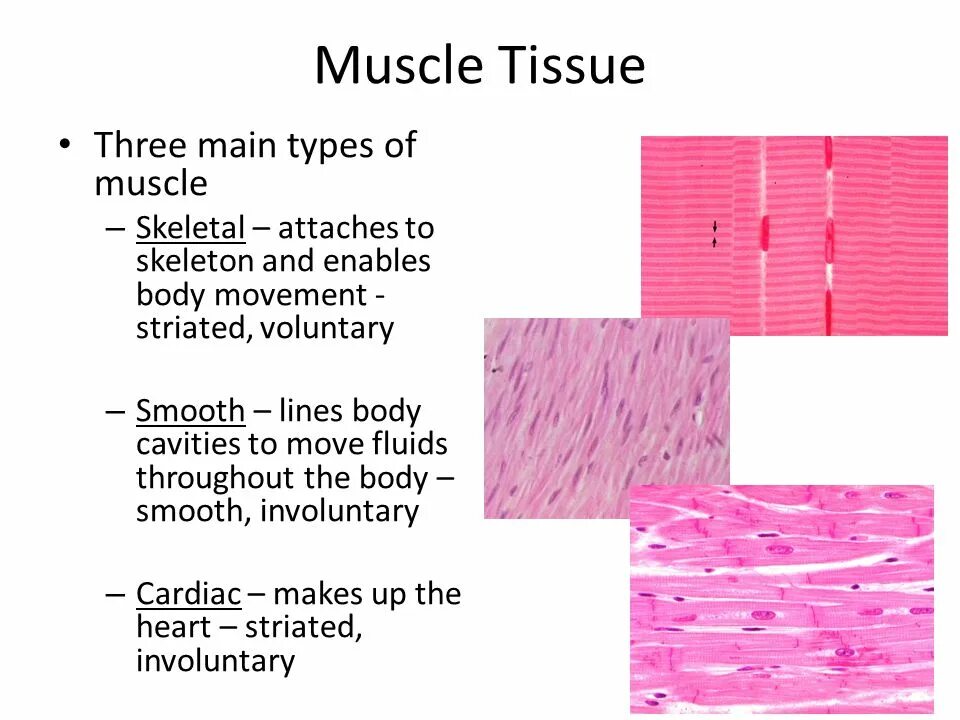 Muscle Tissue

• Three main types of muscle

– Skeletal – attaches to skeleton and enables body movement - striated, voluntary

– Smooth – lines body cavities to move fluids throughout the body – smooth, involuntary

– Cardiac – makes up the heart – striated, involuntary